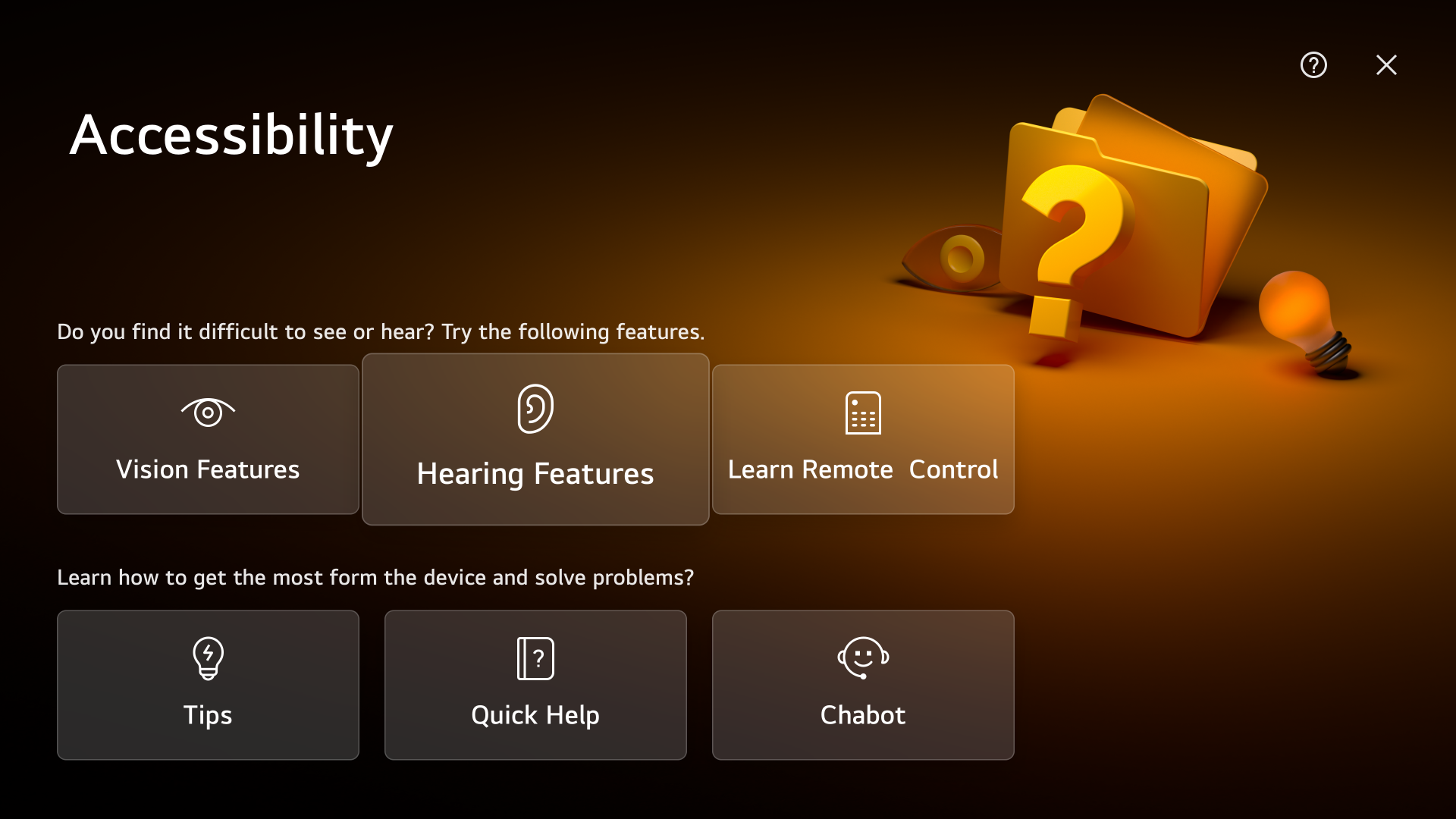 Accessibility

Do you find it difficult to see or hear? Try the following features.

Vision Features

Hearing Features

Learn Remote Control

Learn how to get the most form the device and solve problems?

Tips

Quick Help

Chabot